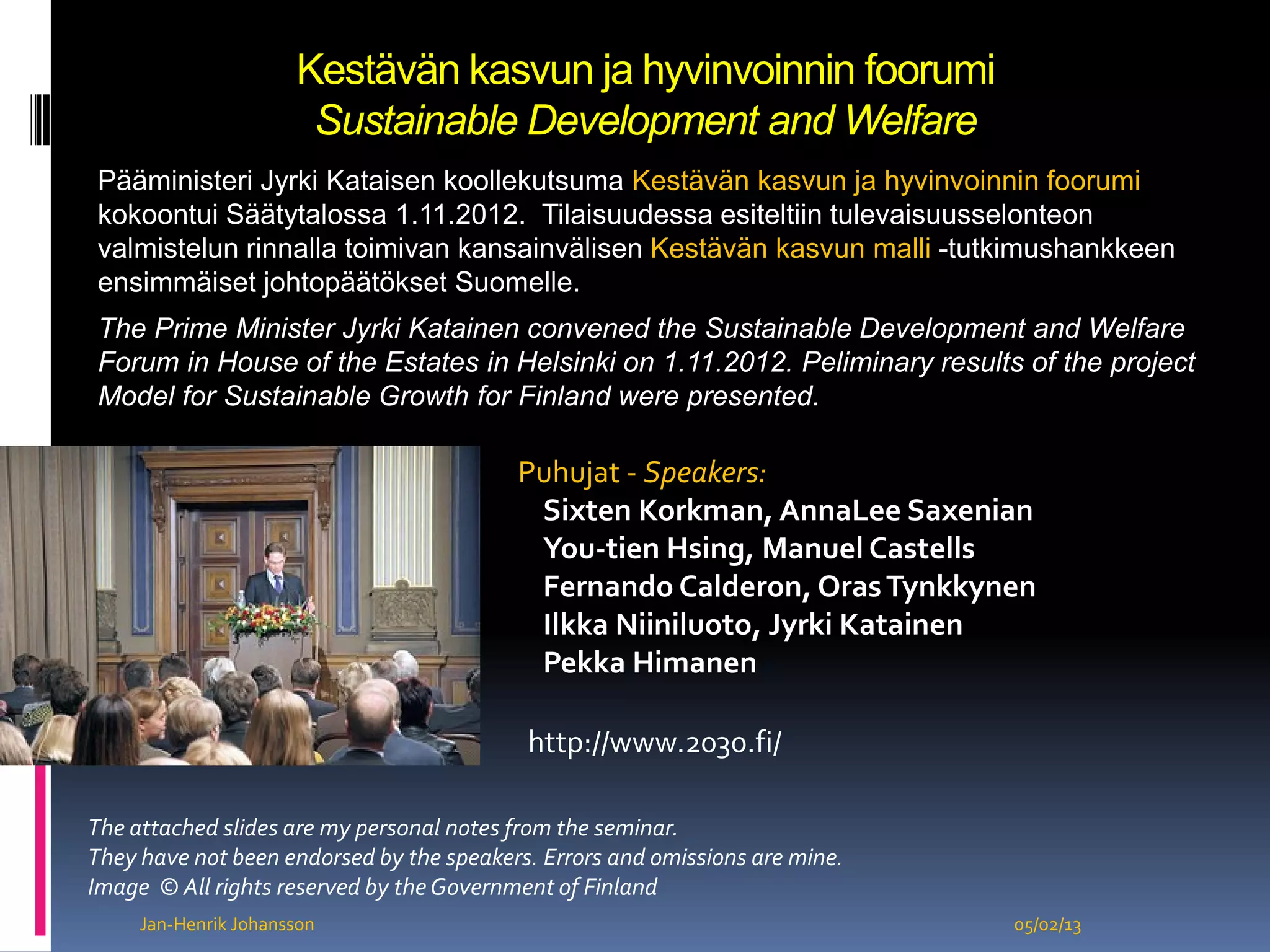 Kestävän kasvun ja hyvinvoinnin foorumi
Sustainable Development and Welfare

Pääministeri Jyrki Kataisen koollekutsuma Kestävän kasvun ja hyvinvoinnin foorumi kokoontui Säätytalossa 1.11.2012. Tilaisuudessa esiteltiin tulevaisuusselonteon valmistelun rinnalla toimivan kansainvälisen Kestävän kasvun malli -tutkimushankkeen ensimmäiset johtopäätökset Suomelle.

The Prime Minister Jyrki Katainen convened the Sustainable Development and Welfare Forum in House of the Estates in Helsinki on 1.11.2012. Peliminary results of the project Model for Sustainable Growth for Finland were presented.

Puhujat - Speakers:
Sixten Korkman, AnnaLee Saxenian
You-tien Hsing, Manuel Castells
Fernando Calderon, Oras Tynkkynen
Ilkka Niiniluoto, Jyrki Katainen
Pekka Himanen

http://www.2030.fi/

The attached slides are my personal notes from the seminar.
They have not been endorsed by the speakers. Errors and omissions are mine.
Image © All rights reserved by the Government of Finland

Jan-Henrik Johansson

05/02/13